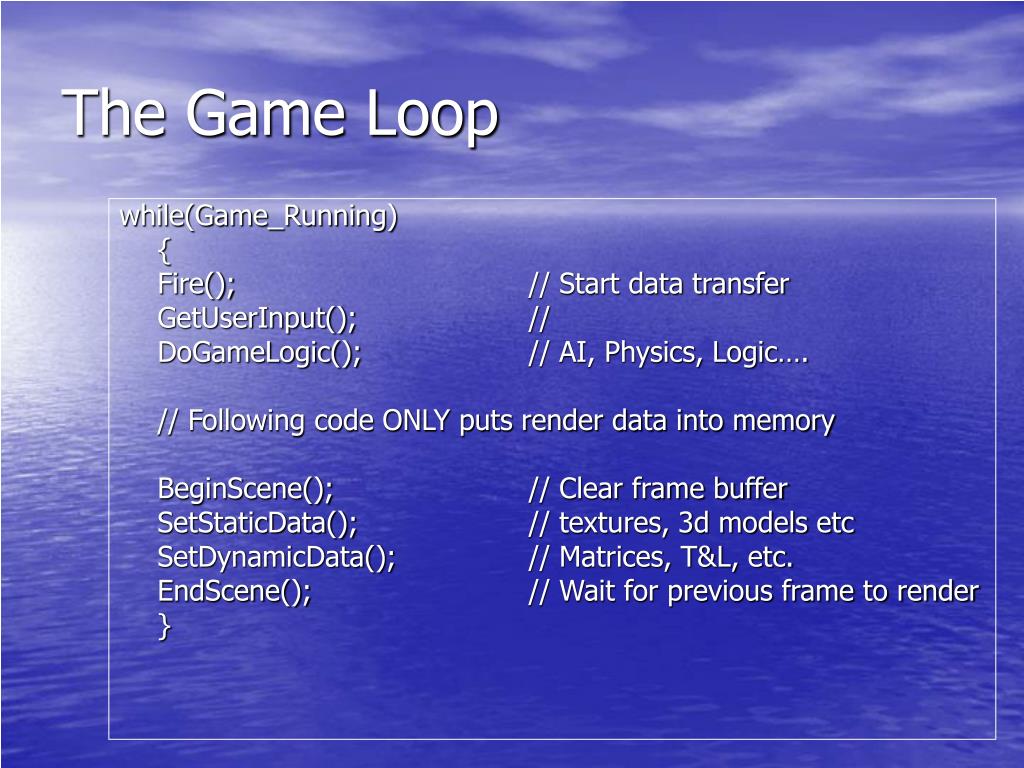 The Game Loop

while(Game_Running)
{
Fire(); // Start data transfer
GetUserInput(); //
DoGameLogic(); // AI, Physics, Logic….

// Following code ONLY puts render data into memory

BeginScene(); // Clear frame buffer
SetStaticData(); // textures, 3d models etc
SetDynamicData(); // Matrices, T&L, etc.
EndScene(); // Wait for previous frame to render
}